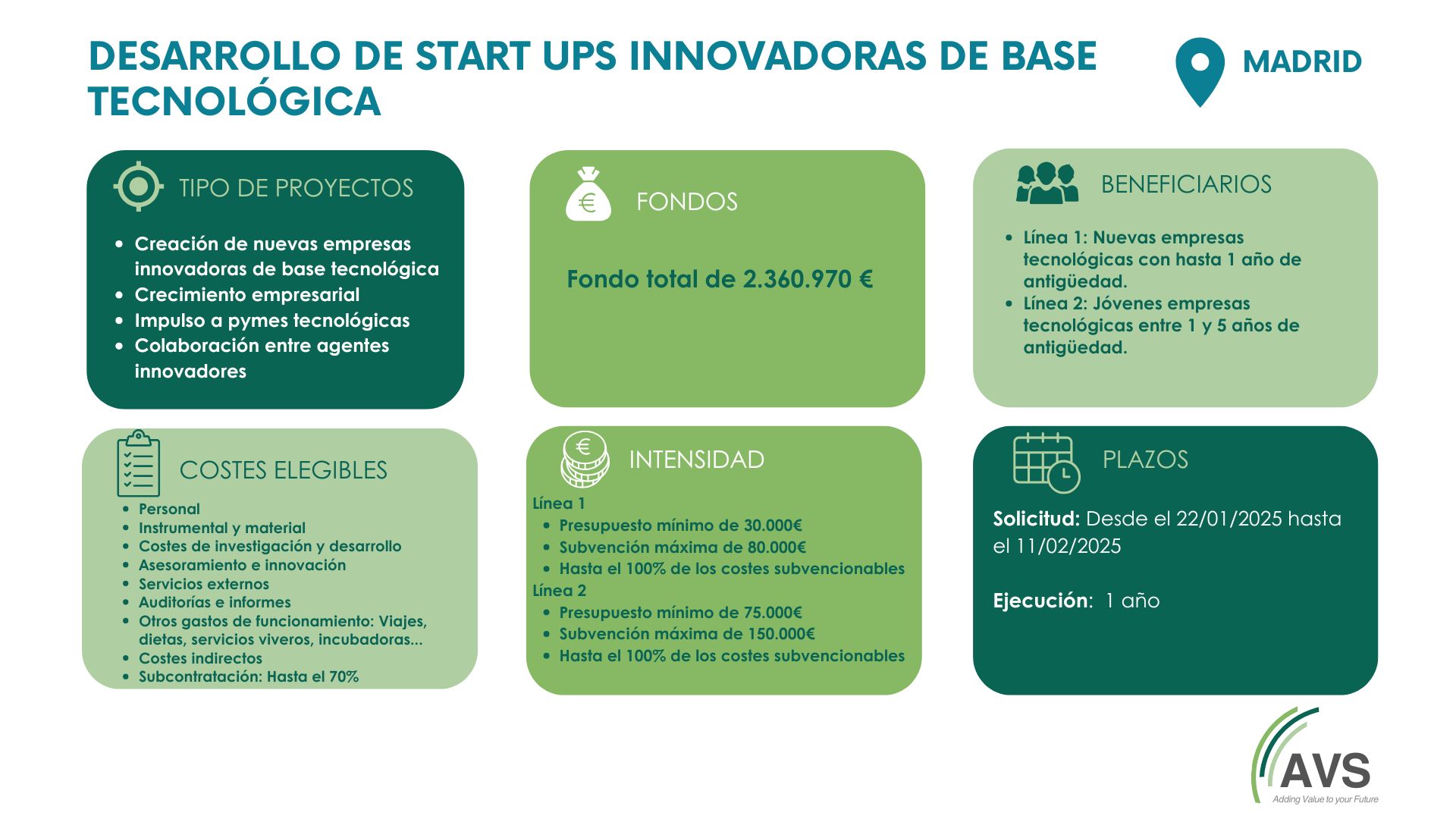 DESARROLLO DE START UPS INNOVADORAS DE BASE TECNOLÓGICA

MADRID

TIPO DE PROYECTOS

- Creación de nuevas empresas innovadoras de base tecnológica
- Crecimiento empresarial
- Impulso a pymes tecnológicas
- Colaboración entre agentes innovadores

FONDOS

Fondo total de 2.360.970 €

BENEFICIARIOS

- Línea 1: Nuevas empresas tecnológicas con hasta 1 año de antigüedad.
- Línea 2: Jóvenes empresas tecnológicas entre 1 y 5 años de antigüedad.

COSTES ELEGIBLES

- Personal
- Instrumental y material
- Costes de investigación y desarrollo
- Asesoramiento e innovación
- Servicios externos
- Auditorías e informes
- Otros gastos de funcionamiento: Viajes, dietas, servicios viveros, incubadoras...
- Costes indirectos
- Subcontratación: Hasta el 70%

INTENSIDAD

Línea 1
- Presupuesto mínimo de 30.000€
- Subvención máxima de 80.000€
- Hasta el 100% de los costes subvencionables

Línea 2
- Presupuesto mínimo de 75.000€
- Subvención máxima de 150.000€
- Hasta el 100% de los costes subvencionables

PLAZOS

Solicitud: Desde el 22/01/2025 hasta el 11/02/2025

Ejecución: 1 año

AVS
Adding Value to your Future